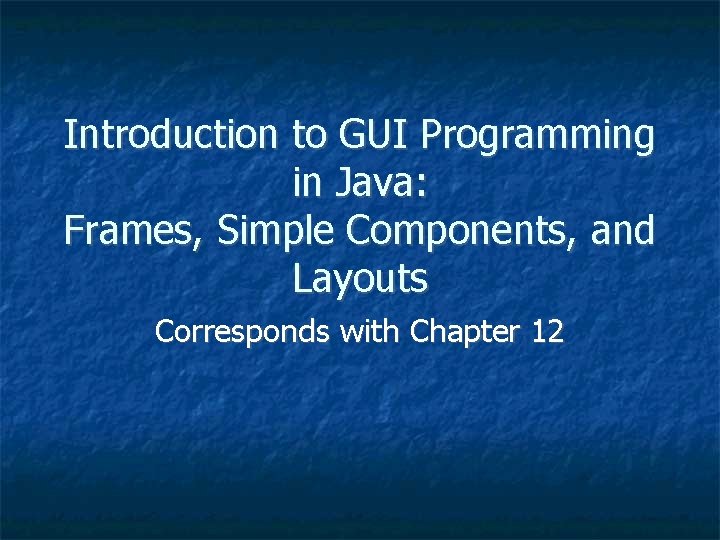 Introduction to GUI Programming in Java:
Frames, Simple Components, and Layouts

Corresponds with Chapter 12